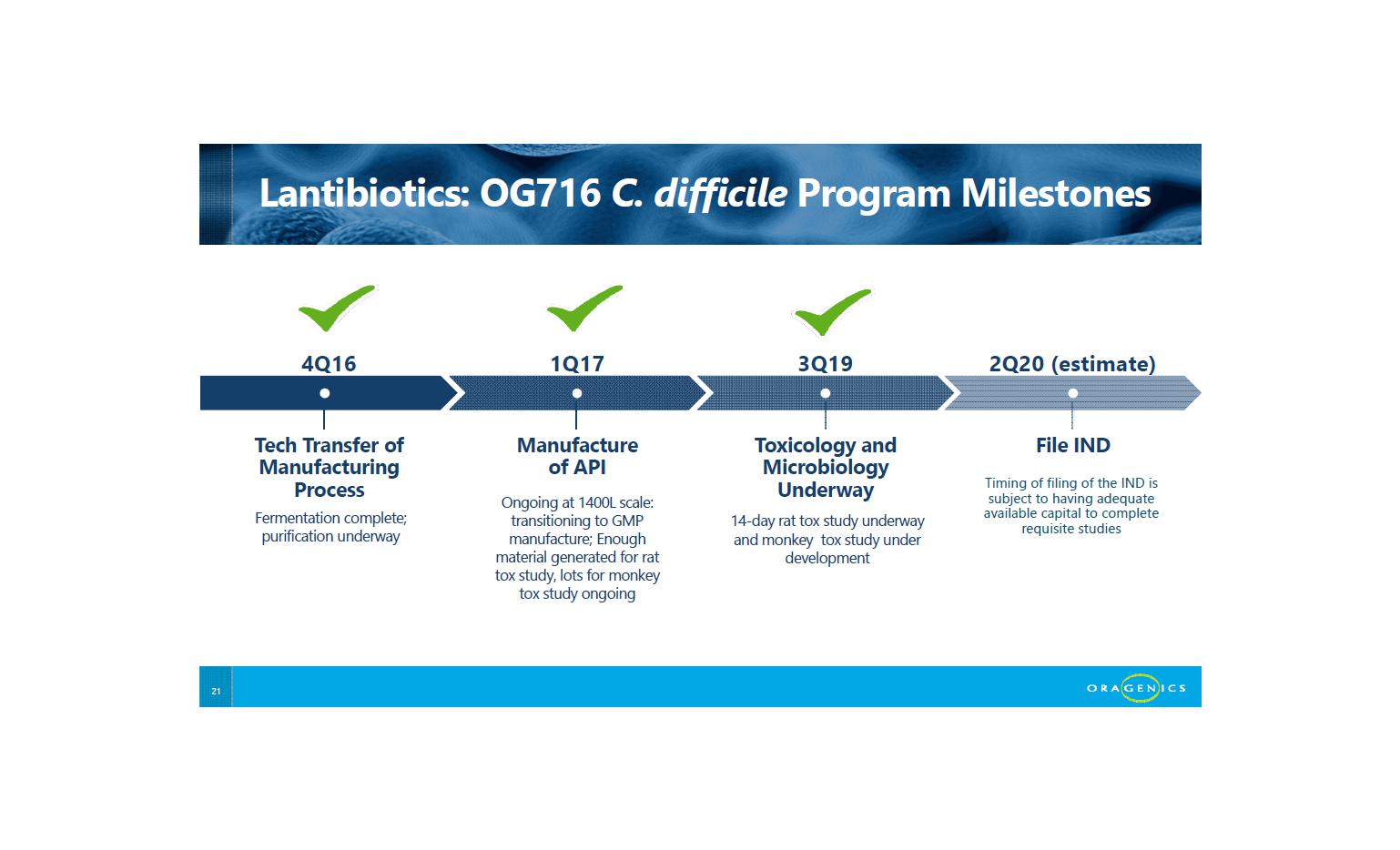 Lantibiotics: OG716 C. difficile Program Milestones

4Q16

Tech Transfer of Manufacturing Process

Fermentation complete; purification underway

1Q17

Manufacture of API

Ongoing at 1400L scale: transitioning to GMP manufacture; Enough material generated for rat tox study, lots for monkey tox study ongoing

3Q19

Toxicology and Microbiology Underway

14-day rat tox study underway and monkey tox study under development

2Q20 (estimate)

File IND

Timing of filing of the IND is subject to having adequate available capital to complete requisite studies

21

ORAGENICS